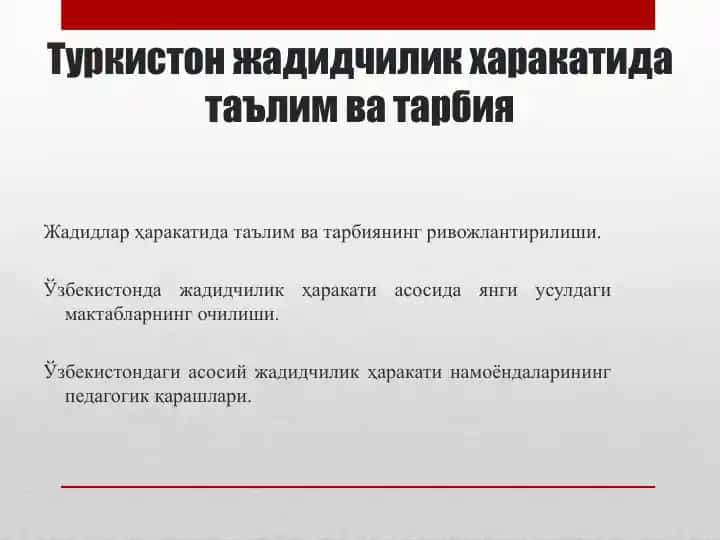 Туркистон жадидчилик харакатида таълим ва тарбия

Жадидлар ҳаракатида таълим ва тарбиянинг ривожлантирилиши.

Ўзбекистонда жадидчилик ҳаракати асосида янги усулдаги мактабларнинг очилиши.

Ўзбекистондаги асосий жадидчилик ҳаракати намоёндаларининг педагогик қарашлари.